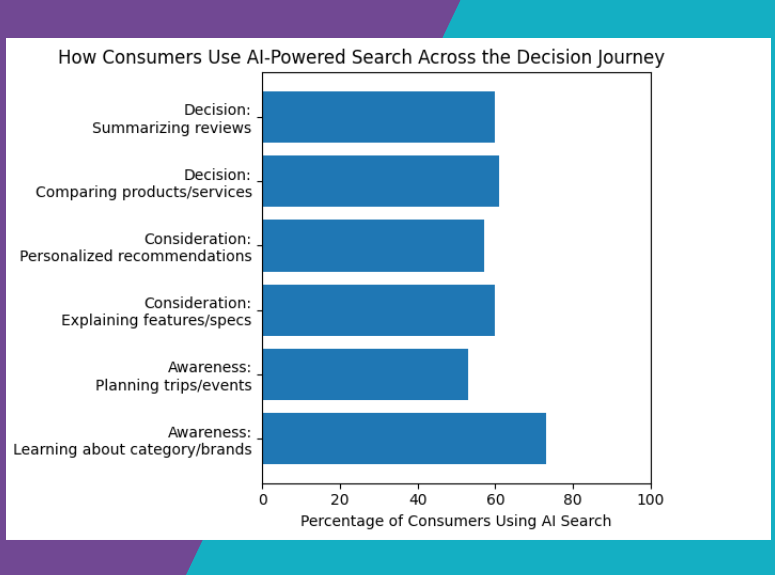 How Consumers Use AI-Powered Search Across the Decision Journey

Decision:
Summarizing reviews

Decision:
Comparing products/services

Consideration:
Personalized recommendations

Consideration:
Explaining features/specs

Awareness:
Planning trips/events

Awareness:
Learning about category/brands

0 20 40 60 80 100

Percentage of Consumers Using AI Search